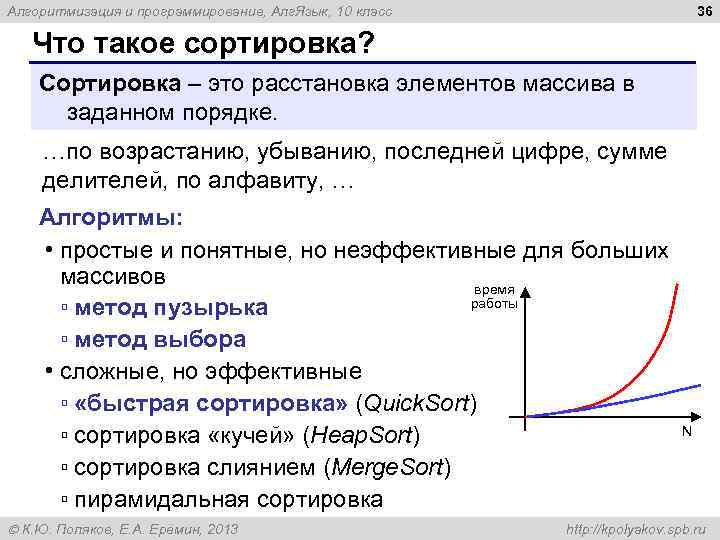 Алгоритмизация и программирование, АлгЯзык, 10 класс

36

Что такое сортировка?

Сортировка – это расстановка элементов массива в заданном порядке.

…по возрастанию, убыванию, последней цифре, сумме делителей, по алфавиту, …

Алгоритмы:

• простые и понятные, но неэффективные для больших массивов
▫ метод пузырька
▫ метод выбора
• сложные, но эффективные
▫ «быстрая сортировка» (QuickSort)
▫ сортировка «кучей» (HeapSort)
▫ сортировка слиянием (MergeSort)
▫ пирамидальная сортировка

время работы

N

© К.Ю. Поляков, Е.А. Еремин, 2013

http://kpolyakov.spb.ru